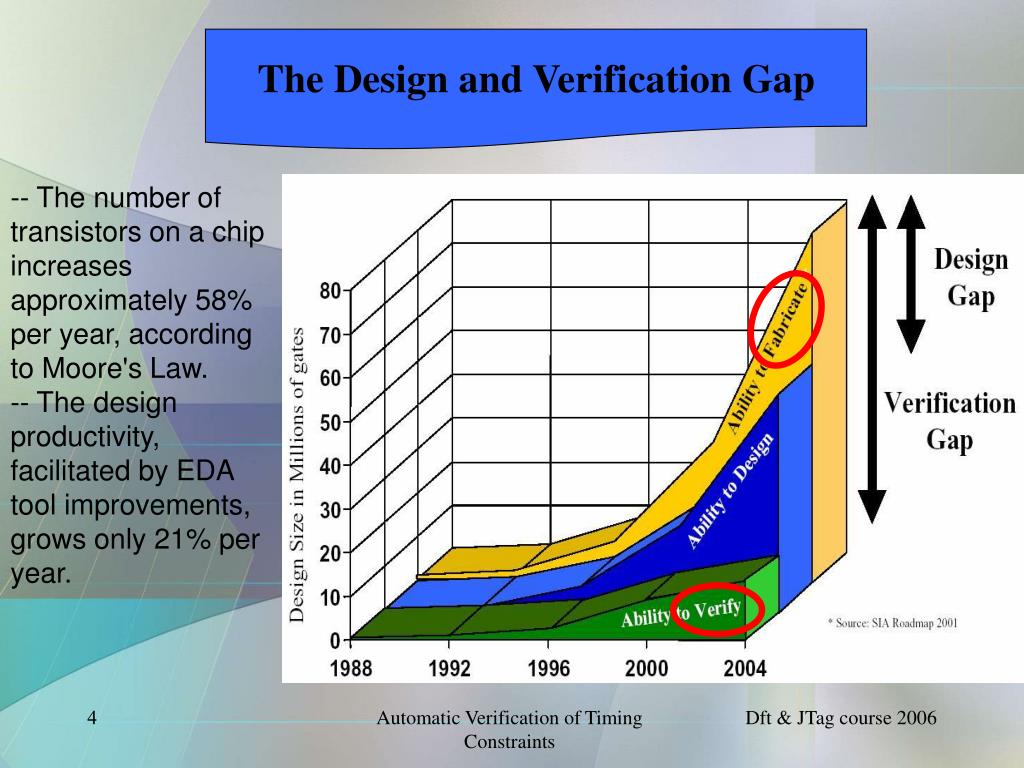 The Design and Verification Gap

-- The number of transistors on a chip increases approximately 58% per year, according to Moore's Law.
-- The design productivity, facilitated by EDA tool improvements, grows only 21% per year.

Design Size in Millions of gates

80
70
60
50
40
30
20
10
0

1988
1992
1996
2000
2004

Ability to Fabricate
Ability to Design
Ability to Verify

Design Gap
Verification Gap

* Source: SIA Roadmap 2001

4
Automatic Verification of Timing Constraints
Dft & JTag course 2006